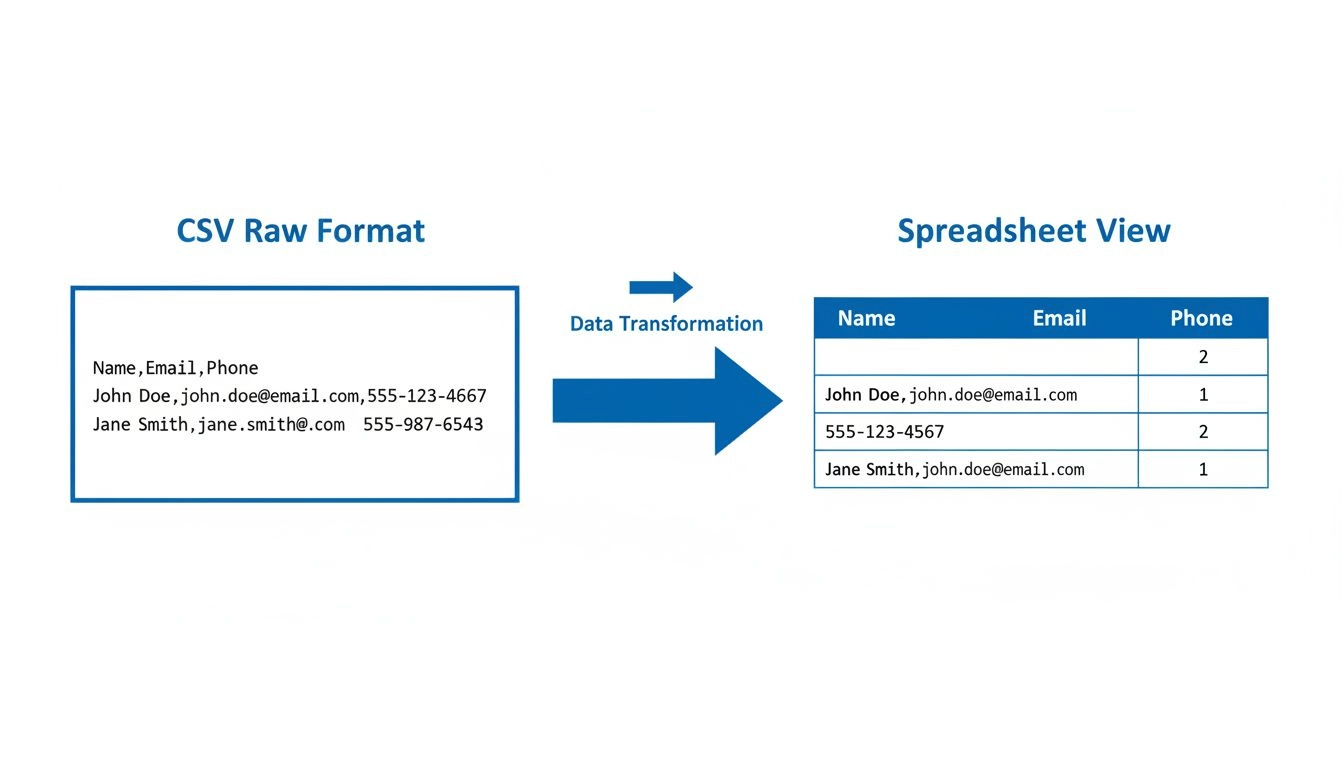 CSV Raw Format

Name,Email,Phone
John Doe,john.doe@email.com,555-123-4667
Jane Smith,jane.smith@.com  555-987-6543

Data Transformation

Spreadsheet View

| Name Email | Phone |
|---|---|
| | 2 |
| John Doe,john.doe@email.com | 1 |
| 555-123-4567 | 2 |
| Jane Smith,john.doe@email.com | 1 |